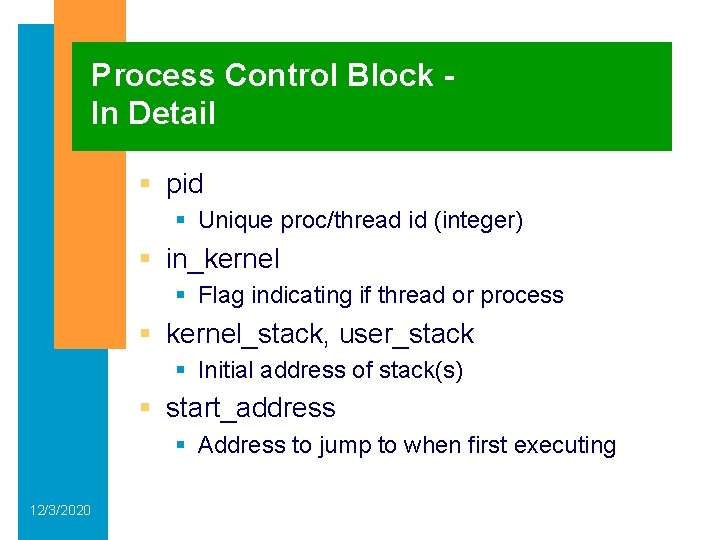 Process Control Block - In Detail

- pid
  - Unique proc/thread id (integer)
- in_kernel
  - Flag indicating if thread or process
- kernel_stack, user_stack
  - Initial address of stack(s)
- start_address
  - Address to jump to when first executing

12/3/2020